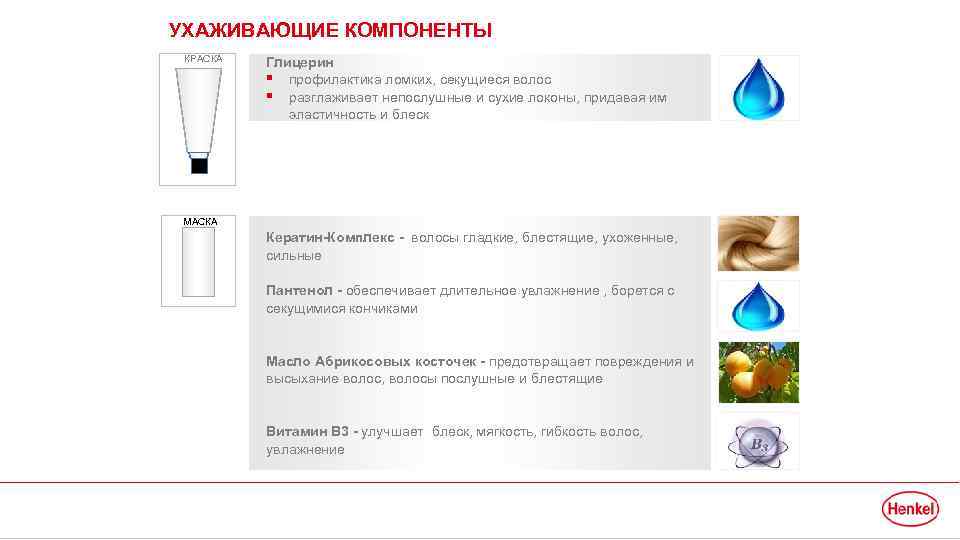 УХАЖИВАЮЩИЕ КОМПОНЕНТЫ

КРАСКА

Глицерин
▪ профилактика ломких, секущиеся волос
▪ разглаживает непослушные и сухие локоны, придавая им эластичность и блеск

МАСКА

Кератин-Комплекс - волосы гладкие, блестящие, ухоженные, сильные

Пантенол - обеспечивает длительное увлажнение , борется с секущимися кончиками

Масло Абрикосовых косточек - предотвращает повреждения и высыхание волос, волосы послушные и блестящие

Витамин В3 - улучшает блеск, мягкость, гибкость волос, увлажнение

B3

Henkel